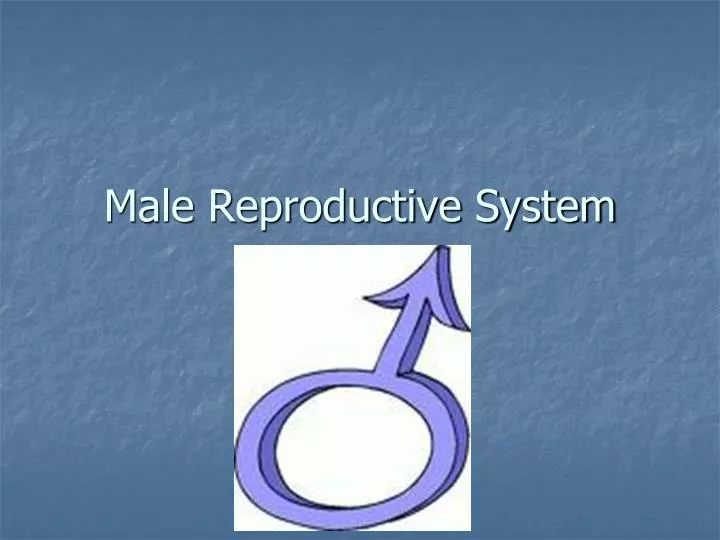 Male Reproductive System